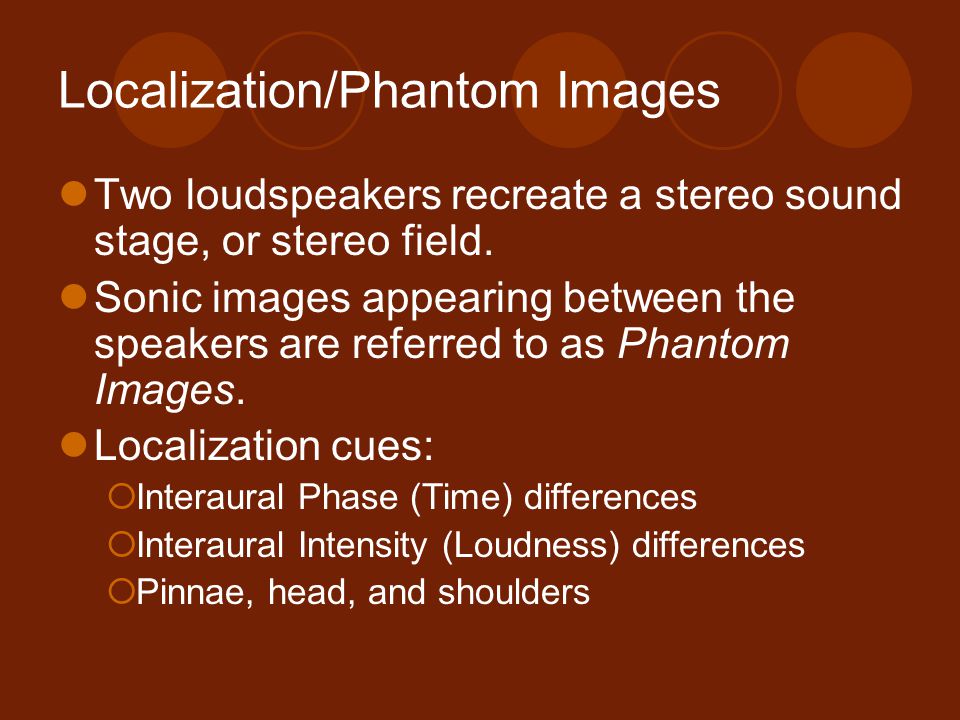 Localization/Phantom Images

Two loudspeakers recreate a stereo sound stage, or stereo field.

Sonic images appearing between the speakers are referred to as Phantom Images.

Localization cues:

Interaural Phase (Time) differences

Interaural Intensity (Loudness) differences

Pinnae, head, and shoulders